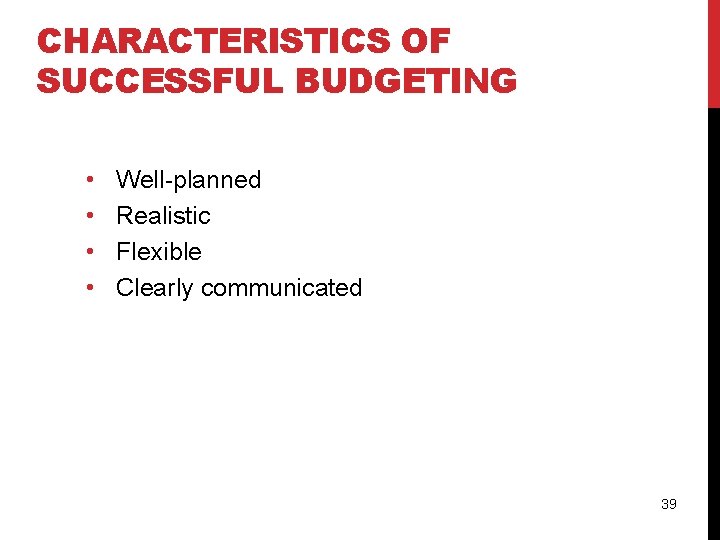 CHARACTERISTICS OF SUCCESSFUL BUDGETING

• Well-planned
• Realistic
• Flexible
• Clearly communicated

39